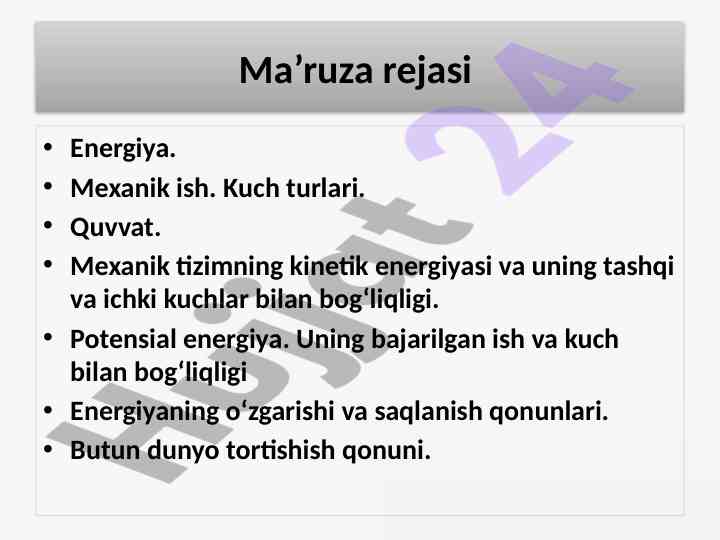 Ma’ruza rejasi

• Energiya.
• Mexanik ish. Kuch turlari.
• Quvvat.
• Mexanik tizimning kinetik energiyasi va uning tashqi va ichki kuchlar bilan bog‘liqligi.
• Potensial energiya. Uning bajarilgan ish va kuch bilan bog‘liqligi
• Energiyaning o‘zgarishi va saqlanish qonunlari.
• Butun dunyo tortishish qonuni.

Hujjat 24